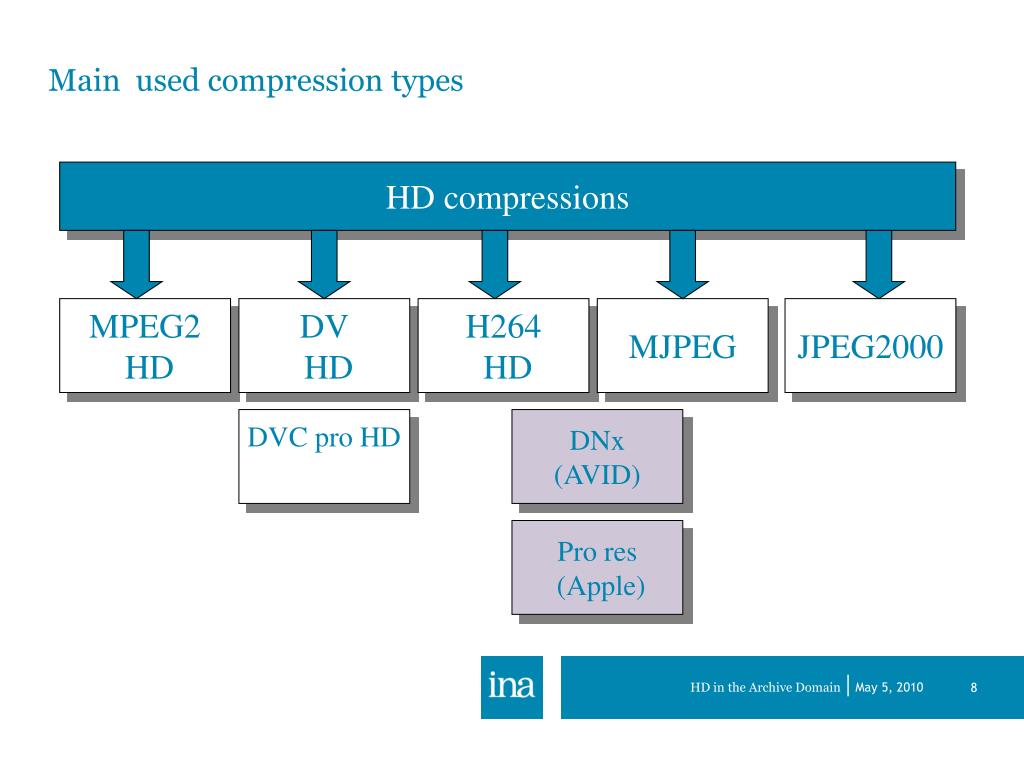 Main  used compression types

HD compressions

MPEG2 HD

DV HD

H264 HD

MJPEG

JPEG2000

DVC pro HD

DNx (AVID)

Pro res (Apple)

ina

HD in the Archive Domain | May 5, 2010

8